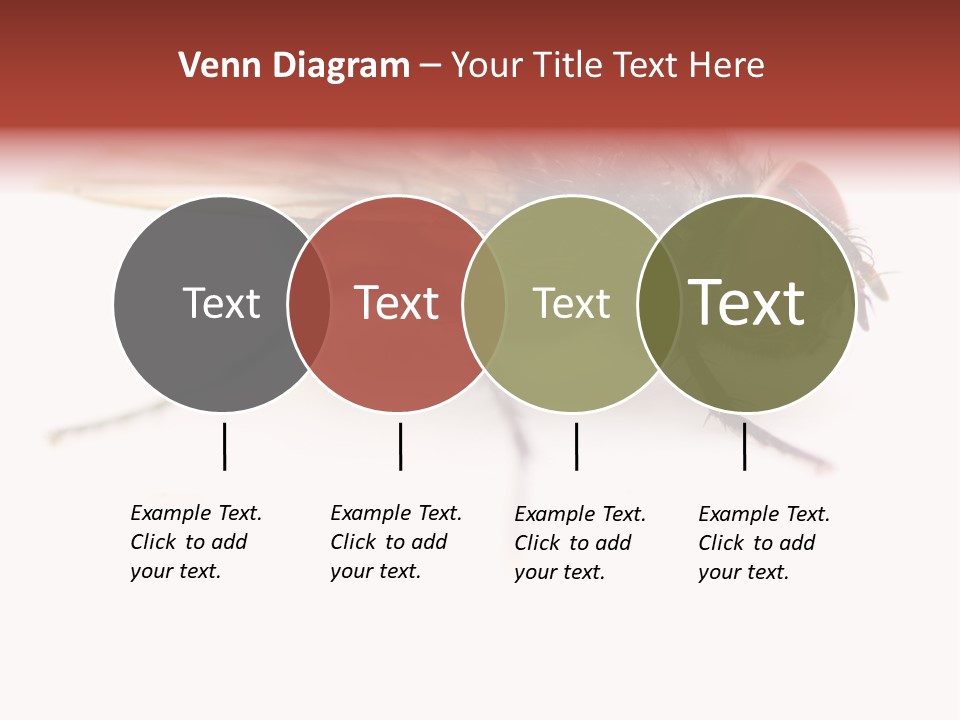 Venn Diagram – Your Title Text Here

Text

Text

Text

Text

Example Text. Click to add your text.

Example Text. Click to add your text.

Example Text. Click to add your text.

Example Text. Click to add your text.